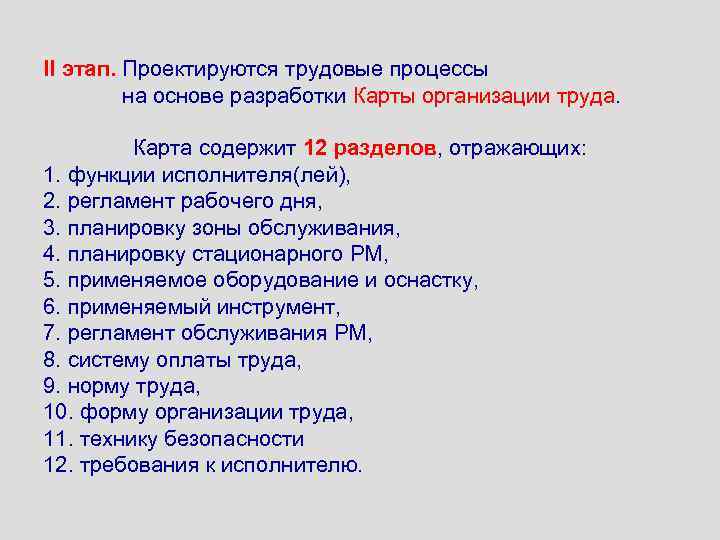 II этап. Проектируются трудовые процессы на основе разработки Карты организации труда.

Карта содержит 12 разделов, отражающих:
1. функции исполнителя(лей),
2. регламент рабочего дня,
3. планировку зоны обслуживания,
4. планировку стационарного РМ,
5. применяемое оборудование и оснастку,
6. применяемый инструмент,
7. регламент обслуживания РМ,
8. систему оплаты труда,
9. норму труда,
10. форму организации труда,
11. технику безопасности
12. требования к исполнителю.